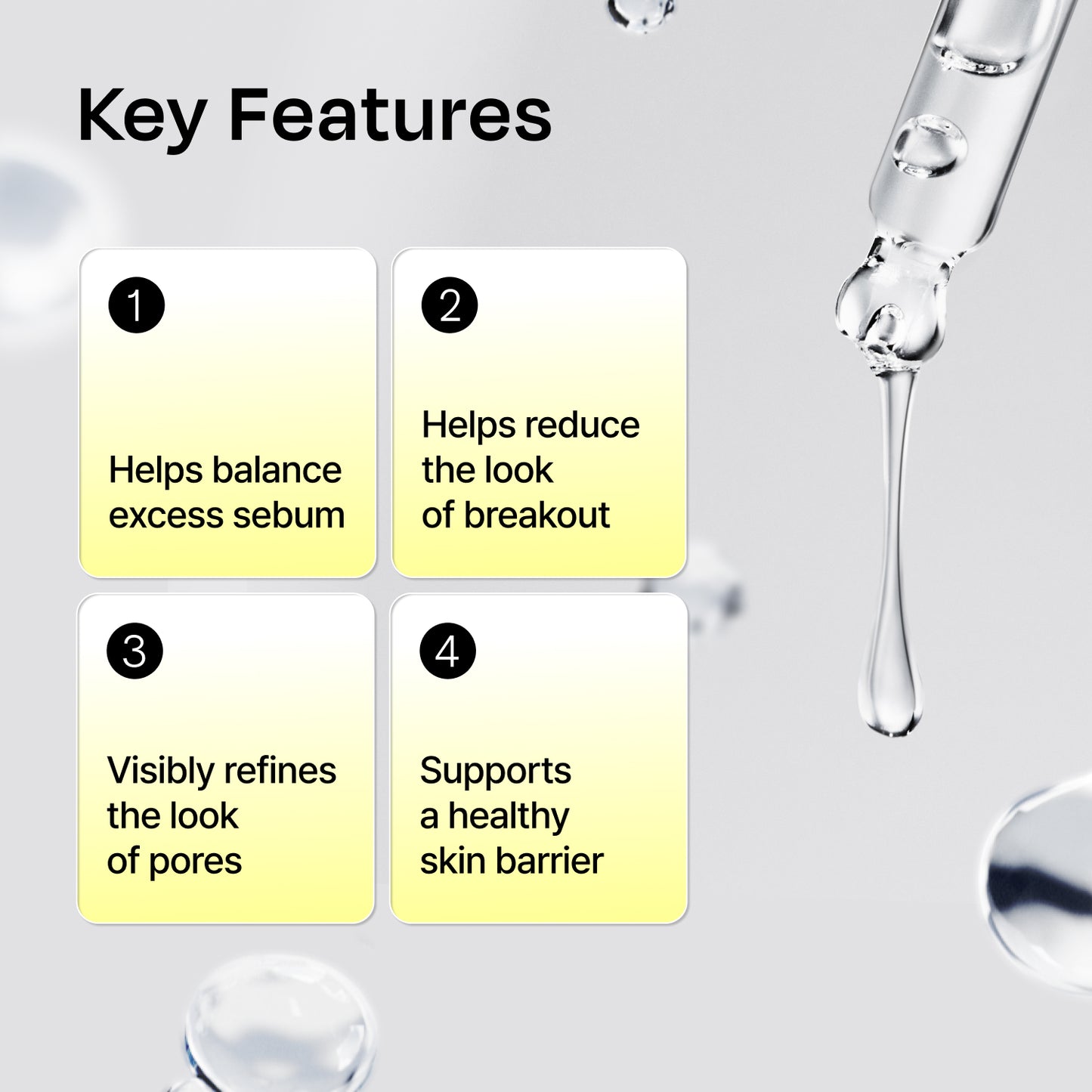 Key Features

1

Helps balance excess sebum

2

Helps reduce the look of breakout

3

Visibly refines the look of pores

4

Supports a healthy skin barrier